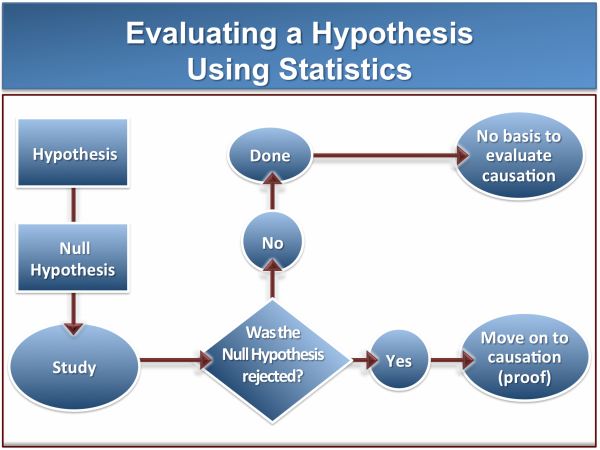 Evaluating a Hypothesis Using Statistics

Hypothesis

Null Hypothesis

Study

Was the Null Hypothesis rejected?

No

Done

No basis to evaluate causation

Yes

Move on to causation (proof)